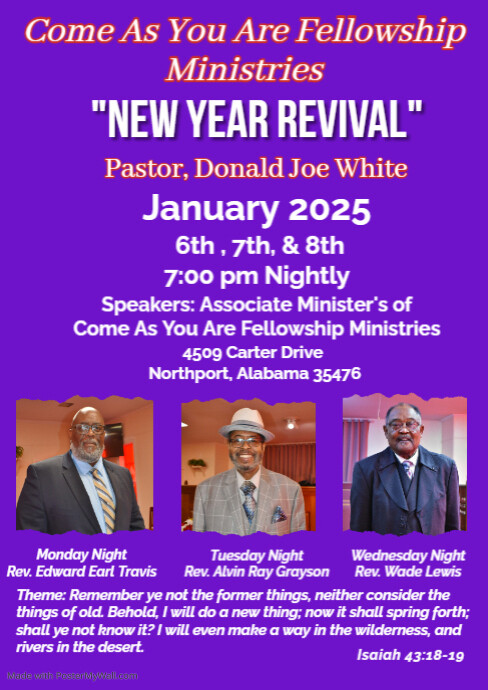 Come As You Are Fellowship Ministries

"NEW YEAR REVIVAL"

Pastor, Donald Joe White

January 2025

6th , 7th, & 8th

7:00 pm Nightly

Speakers: Associate Minister's of Come As You Are Fellowship Ministries

4509 Carter Drive
Northport, Alabama 35476

Monday Night
Rev. Edward Earl Travis

Tuesday Night
Rev. Alvin Ray Grayson

Wednesday Night
Rev. Wade Lewis

Theme: Remember ye not the former things, neither consider the things of old. Behold, I will do a new thing; now it shall spring forth; shall ye not know it? I will even make a way in the wilderness, and rivers in the desert.

Isaiah 43:18-19

Made with PosterMyWall.com